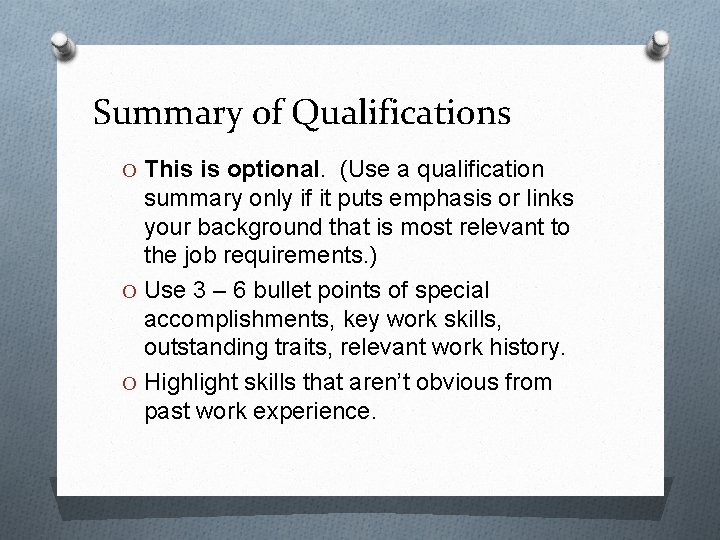 Summary of Qualifications

O This is optional. (Use a qualification summary only if it puts emphasis or links your background that is most relevant to the job requirements.)

O Use 3 – 6 bullet points of special accomplishments, key work skills, outstanding traits, relevant work history.

O Highlight skills that aren't obvious from past work experience.